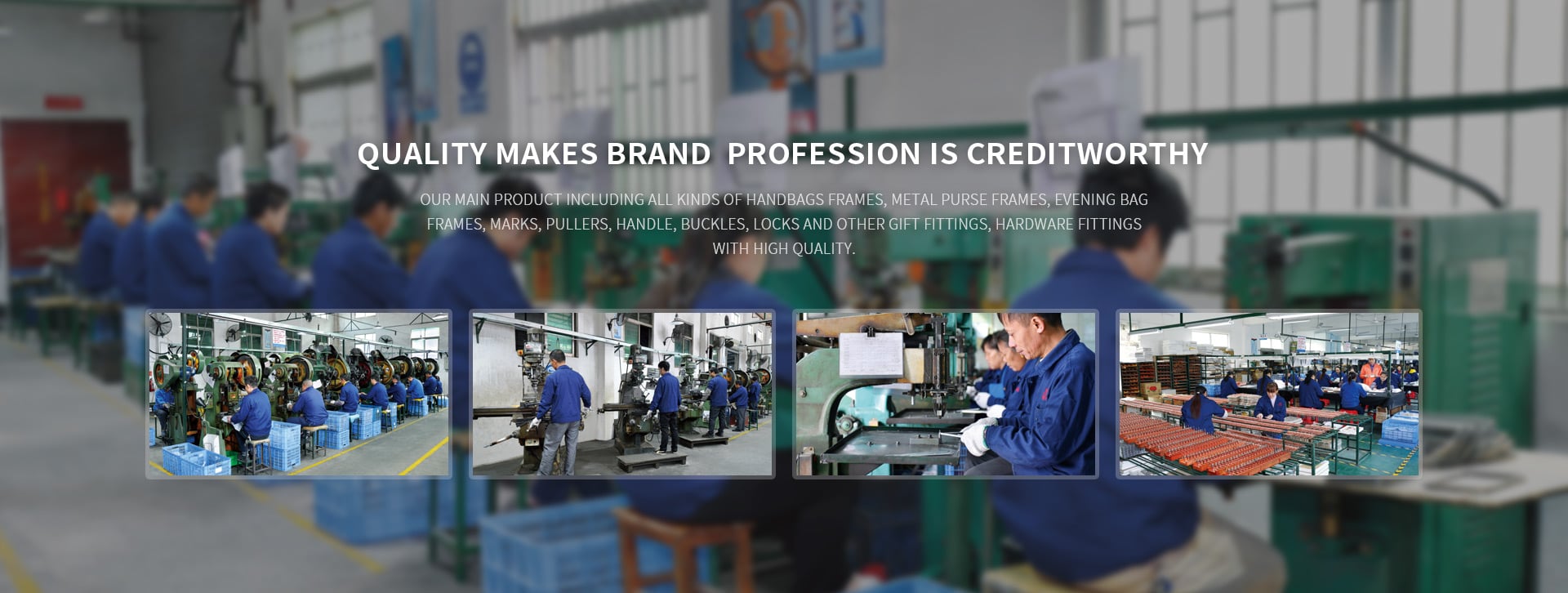 QUALITY MAKES BRAND  PROFESSION IS CREDITWORTHY

OUR MAIN PRODUCT INCLUDING ALL KINDS OF HANDBAGS FRAMES, METAL PURSE FRAMES, EVENING BAG FRAMES, MARKS, PULLERS, HANDLE, BUCKLES, LOCKS AND OTHER GIFT FITTINGS, HARDWARE FITTINGS WITH HIGH QUALITY.